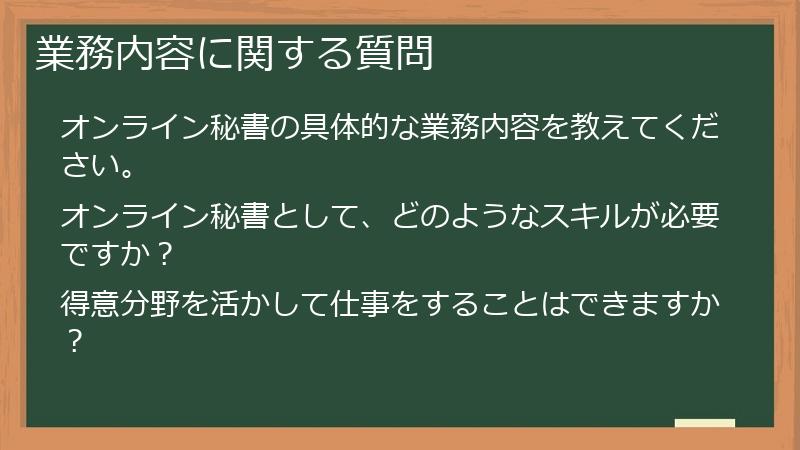 業務内容に関する質問

オンライン秘書の具体的な業務内容を教えてください。

オンライン秘書として、どのようなスキルが必要ですか？

得意分野を活かして仕事をすることはできますか？